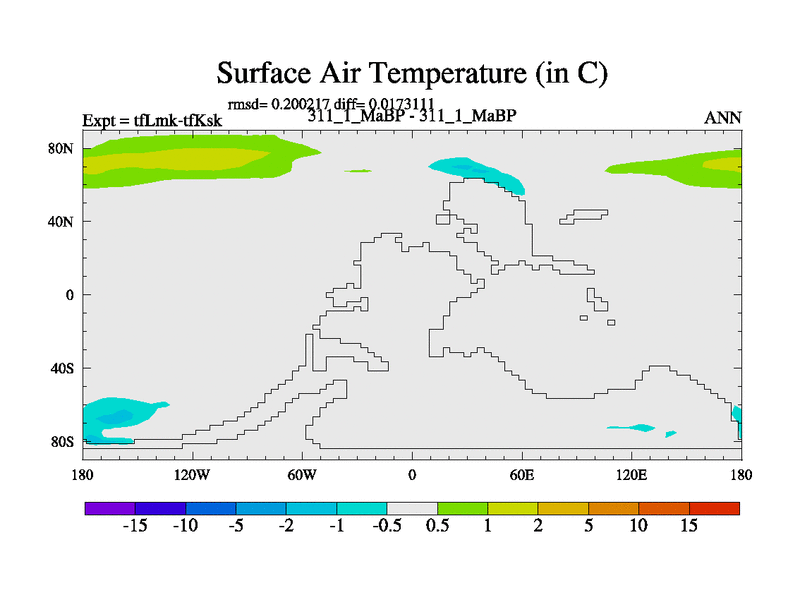 Surface Air Temperature (in C)

rmsd= 0.200217 diff= 0.0173111

Expt = tfLmk-tfKsk

311_1_MaBP - 311_1_MaBP

ANN

80N
40N
0
40S
80S

180 120W 60W 0 60E 120E 180

-15 -10 -5 -2 -1 -0.5 0.5 1 2 5 10 15